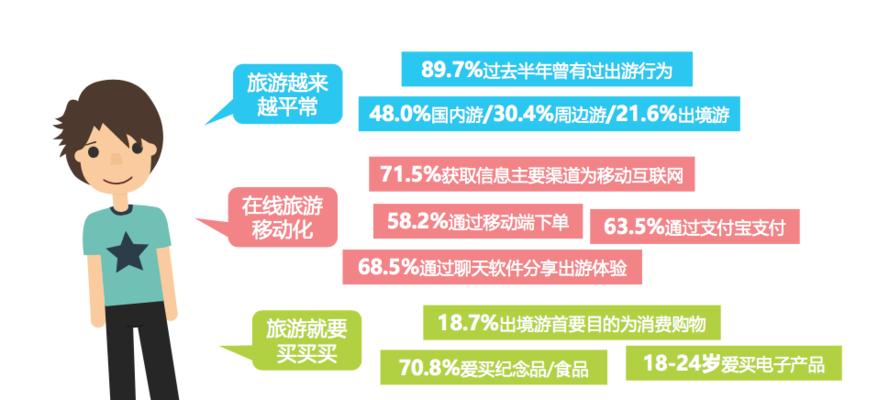 旅游越来越平常

89.7%过去半年曾有过出游行为

48.0%国内游/30.4%周边游/21.6%出境游

在线旅游移动化

71.5%获取信息主要渠道为移动互联网

58.2%通过移动端下单

63.5%通过支付宝支付

68.5%通过聊天软件分享出游体验

旅游就要买买买

18.7%出境游首要目的为消费购物

70.8%爱买纪念品/食品

18-24岁爱买电子产品